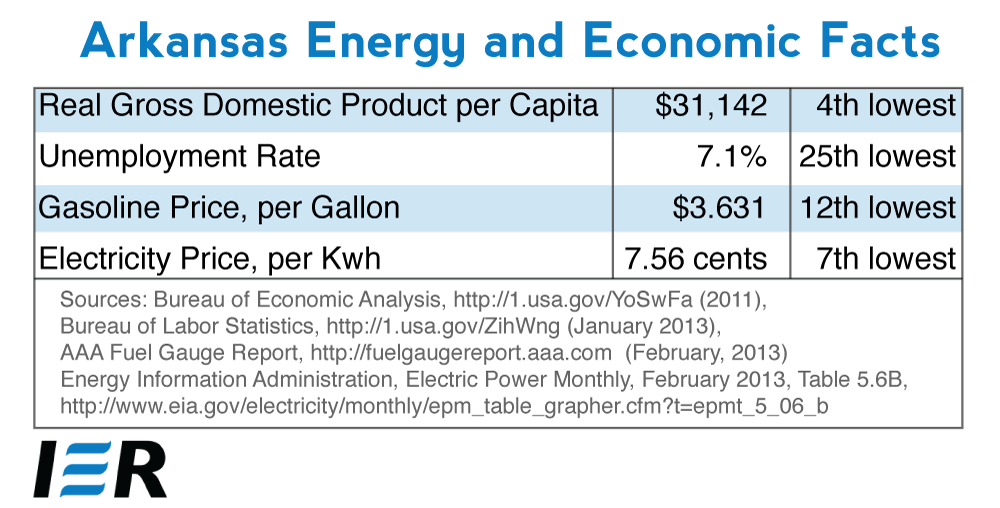 Arkansas Energy and Economic Facts

| Real Gross Domestic Product per Capita | \$31,142 | 4th lowest |
|---|---|---|
| Unemployment Rate | 7.1% | 25th lowest |
| Gasoline Price, per Gallon | \$3.631 | 12th lowest |
| Electricity Price, per Kwh | 7.56 cents | 7th lowest |

Sources: Bureau of Economic Analysis, http://1.usa.gov/YoSwFa (2011), Bureau of Labor Statistics, http://1.usa.gov/ZihWng (January 2013), AAA Fuel Gauge Report, http://fuelgaugereport.aaa.com (February, 2013) Energy Information Administration, Electric Power Monthly, February 2013, Table 5.6B, http://www.eia.gov/electricity/monthly/epm_table_grapher.cfm?t=epmt_5_06_b

IER